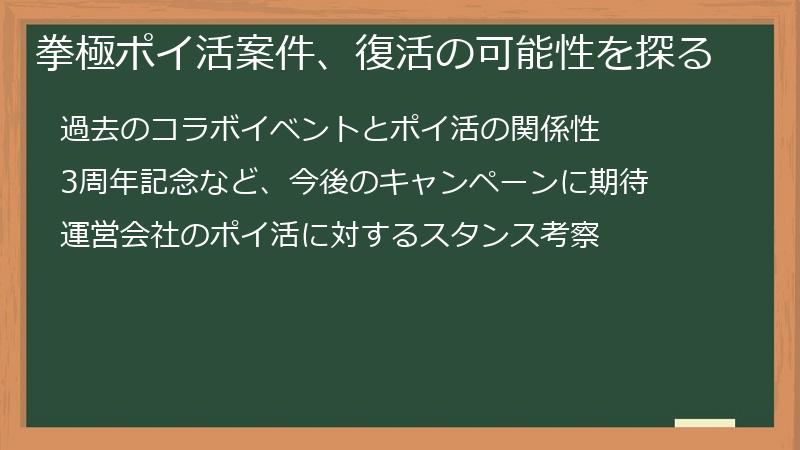 拳極ポイ活案件、復活の可能性を探る

過去のコラボイベントとポイ活の関係性

3周年記念など、今後のキャンペーンに期待

運営会社のポイ活に対するスタンス考察